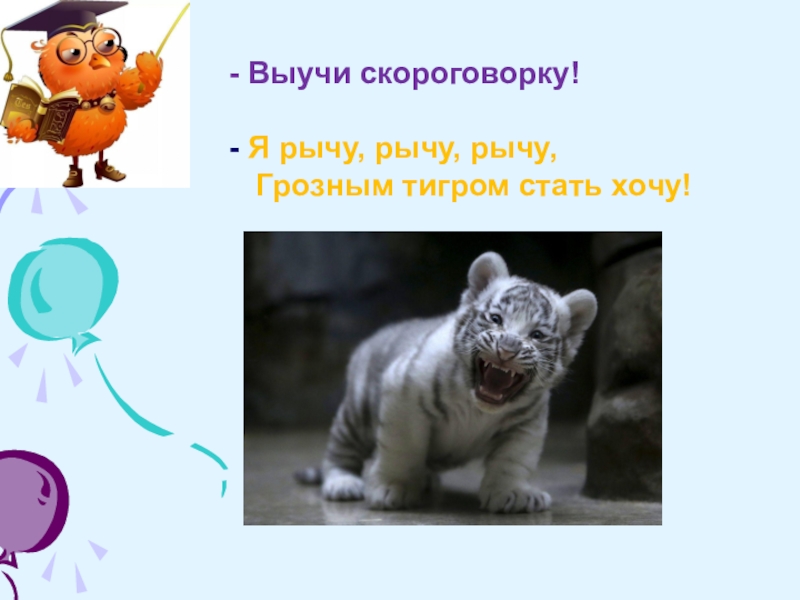 - Выучи скороговорку!

- Я рычу, рычу, рычу,
Грозным тигром стать хочу!